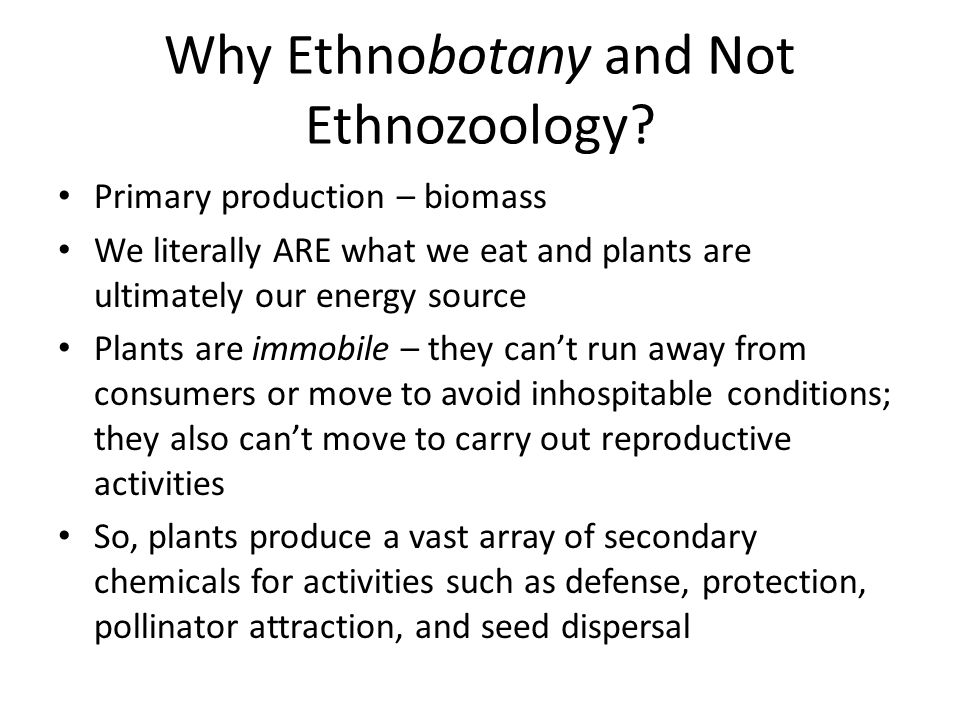 Why Ethnobotany and Not Ethnozoology?

• Primary production – biomass
• We literally ARE what we eat and plants are ultimately our energy source
• Plants are immobile – they can't run away from consumers or move to avoid inhospitable conditions; they also can't move to carry out reproductive activities
• So, plants produce a vast array of secondary chemicals for activities such as defense, protection, pollinator attraction, and seed dispersal